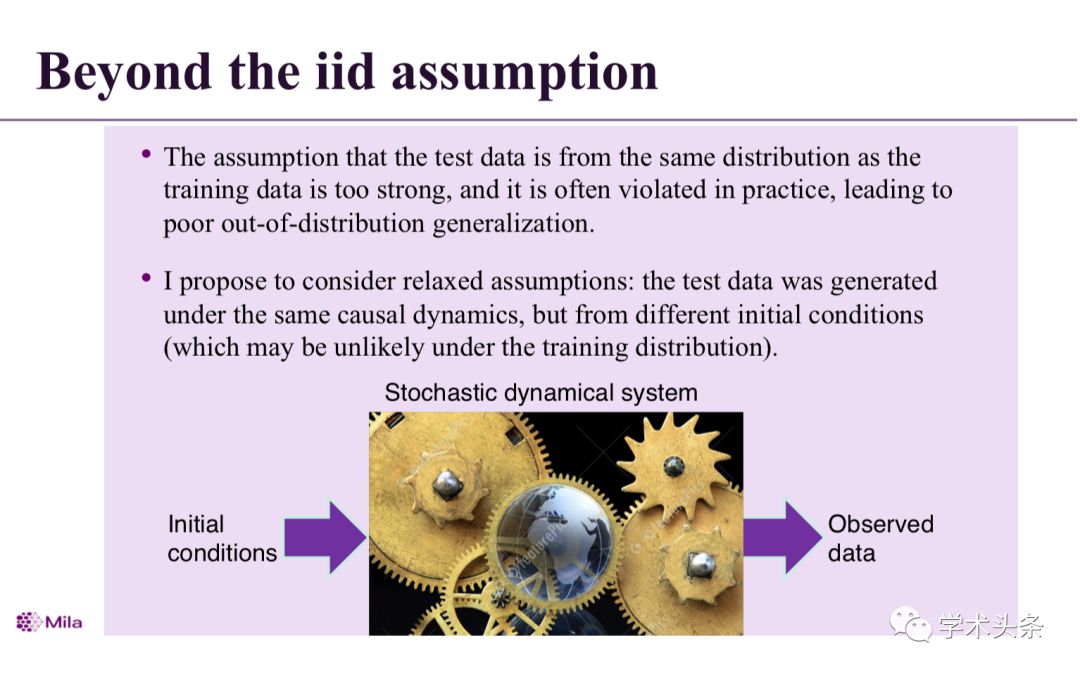 Beyond the iid assumption

• The assumption that the test data is from the same distribution as the training data is too strong, and it is often violated in practice, leading to poor out-of-distribution generalization.

• I propose to consider relaxed assumptions: the test data was generated under the same causal dynamics, but from different initial conditions (which may be unlikely under the training distribution).

Stochastic dynamical system

Initial conditions

Observed data

Mila

学术头条